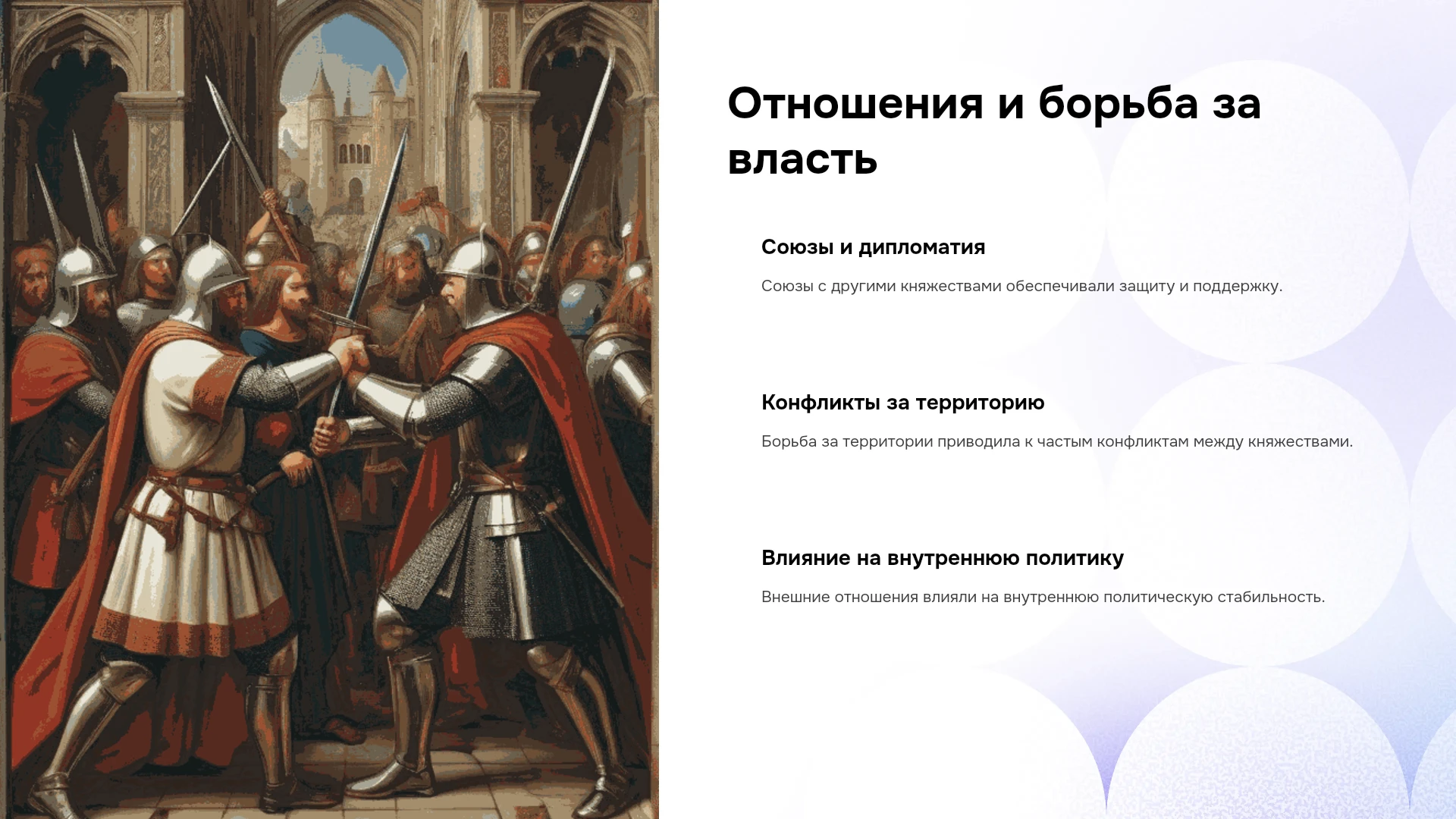 Отношения и борьба за власть

Союзы и дипломатия

Союзы с другими княжествами обеспечивали защиту и поддержку.

Конфликты за территорию

Борьба за территории приводила к частым конфликтам между княжествами.

Влияние на внутреннюю политику

Внешние отношения влияли на внутреннюю политическую стабильность.